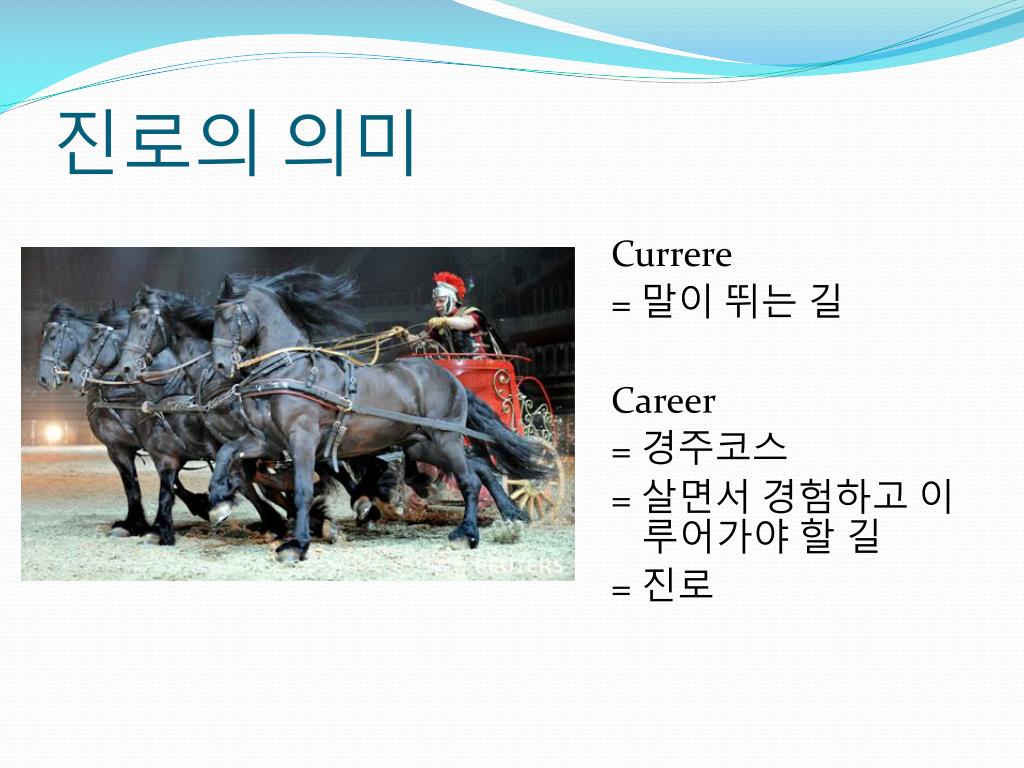 진로의 의미

REUTERS

Currere
= 말이 뛰는 길

Career
= 경주코스
= 살면서 경험하고 이루어가야 할 길
= 진로